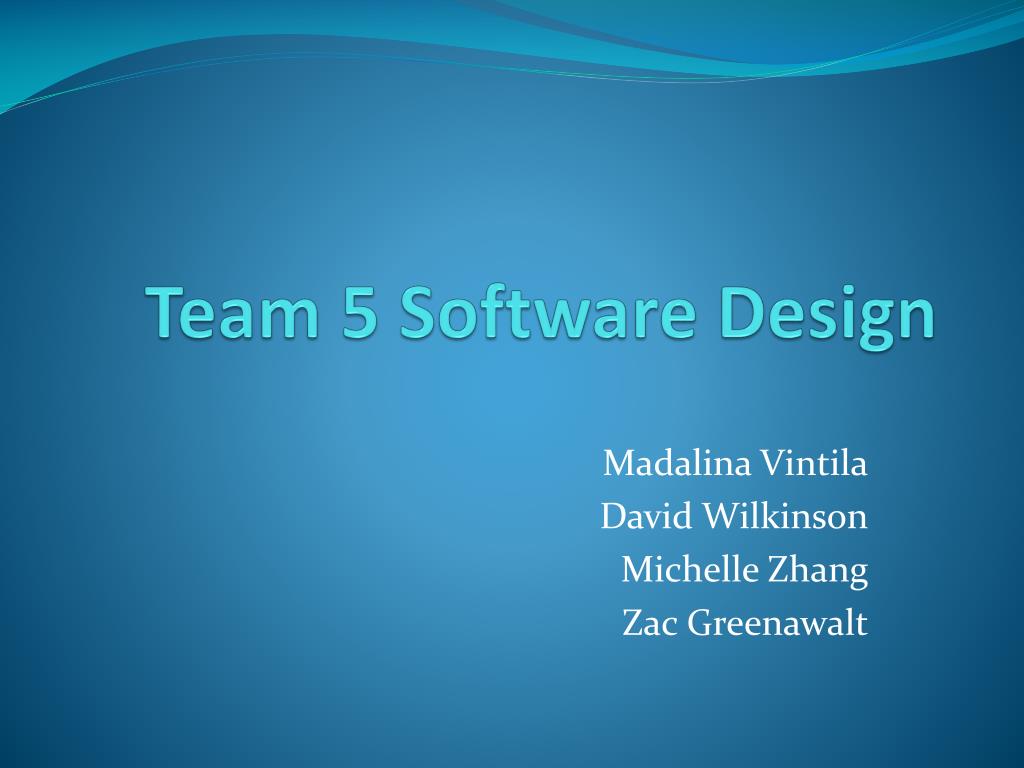 Team 5 Software Design

Madalina Vintila
David Wilkinson
Michelle Zhang
Zac Greenawalt